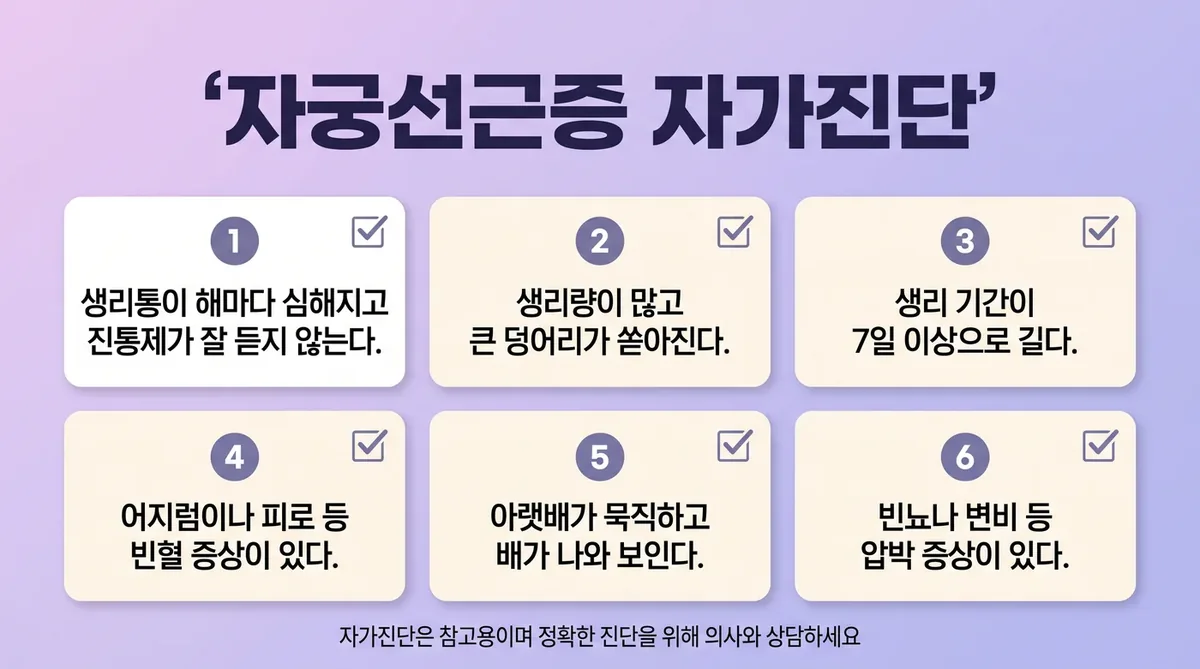 ‘자궁선근증 자가진단’

1
생리통이 해마다 심해지고 진통제가 잘 듣지 않는다.

2
생리량이 많고 큰 덩어리가 쏟아진다.

3
생리 기간이 7일 이상으로 길다.

4
어지럼이나 피로 등 빈혈 증상이 있다.

5
아랫배가 묵직하고 배가 나와 보인다.

6
빈뇨나 변비 등 압박 증상이 있다.

자가진단은 참고용이며 정확한 진단을 위해 의사와 상담하세요